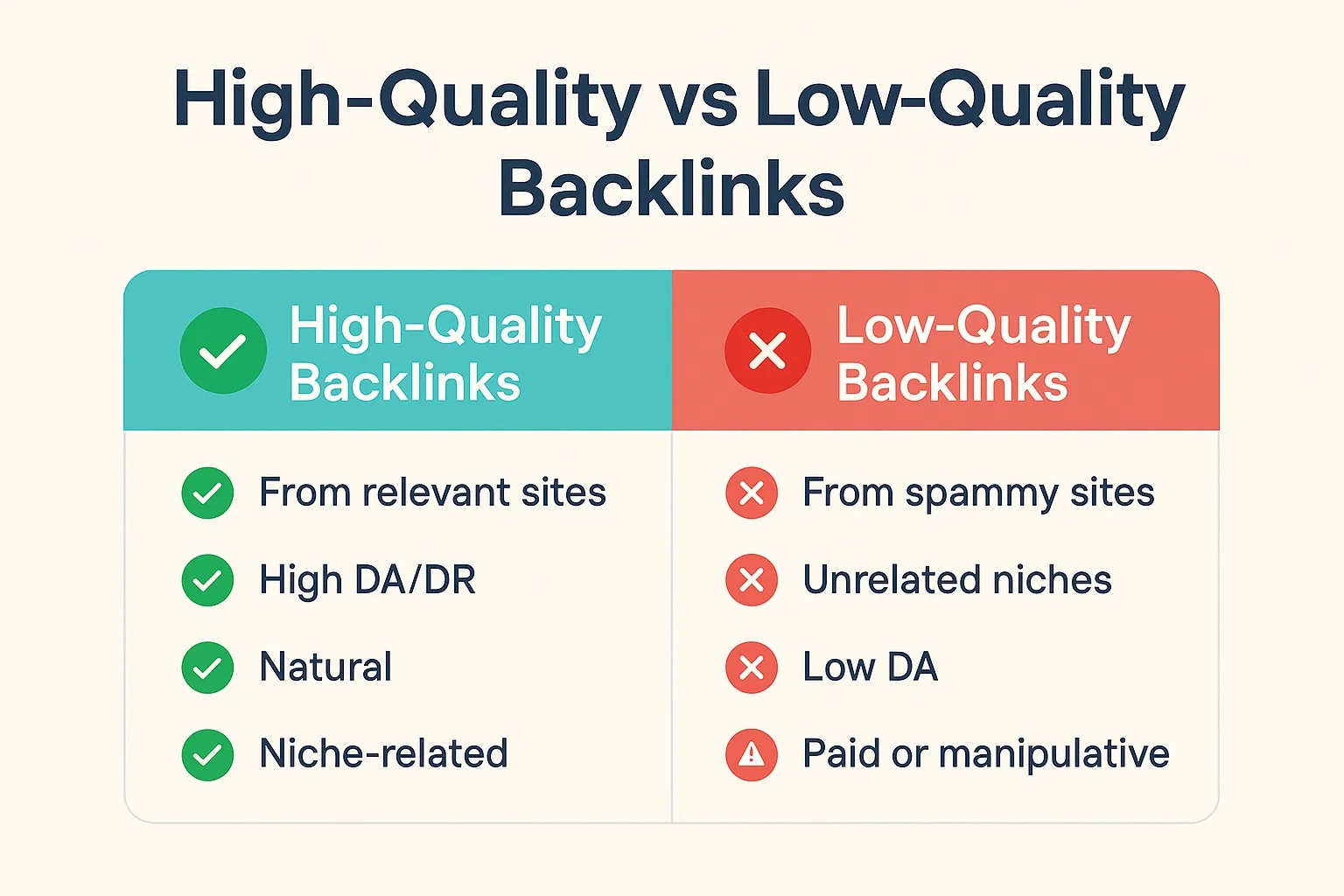 High-Quality vs Low-Quality Backlinks

| High-Quality Backlinks | Low-Quality Backlinks |
|---|---|
| From relevant sites | From spammy sites |
| High DA/DR | Unrelated niches |
| Natural | Low DA |
| Niche-related | Paid or manipulative |